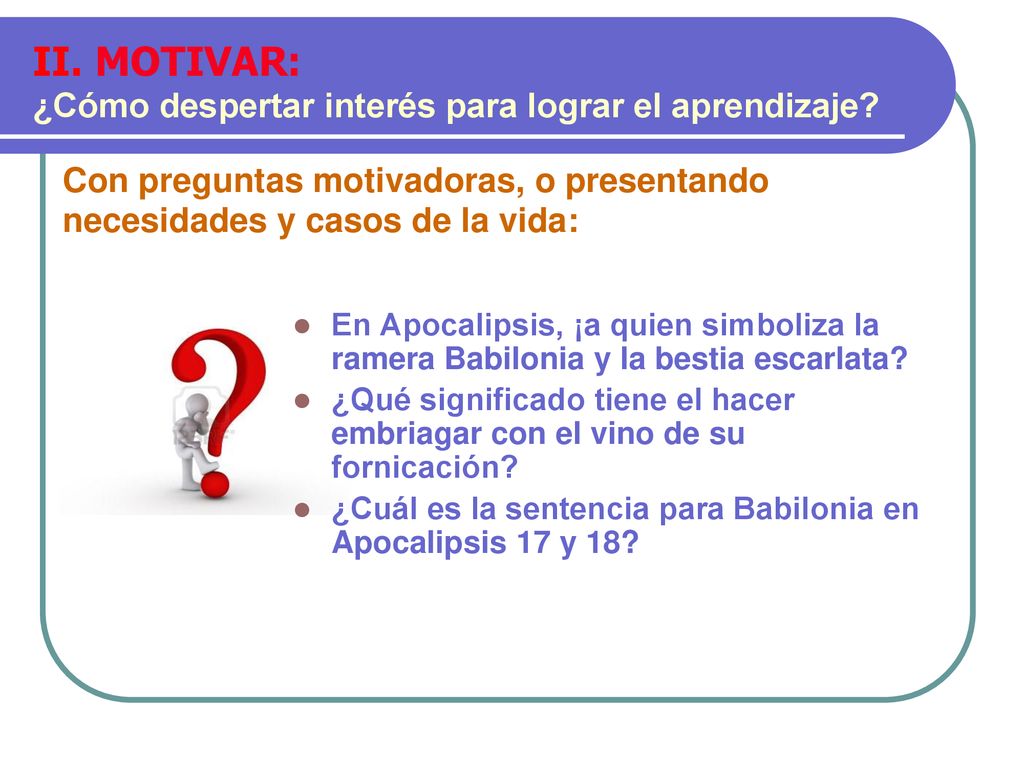 II. MOTIVAR:
¿Cómo despertar interés para lograr el aprendizaje?

Con preguntas motivadoras, o presentando necesidades y casos de la vida:

- En Apocalipsis, ¡a quien simboliza la ramera Babilonia y la bestia escarlata?
- ¿Qué significado tiene el hacer embriagar con el vino de su fornicación?
- ¿Cuál es la sentencia para Babilonia en Apocalipsis 17 y 18?